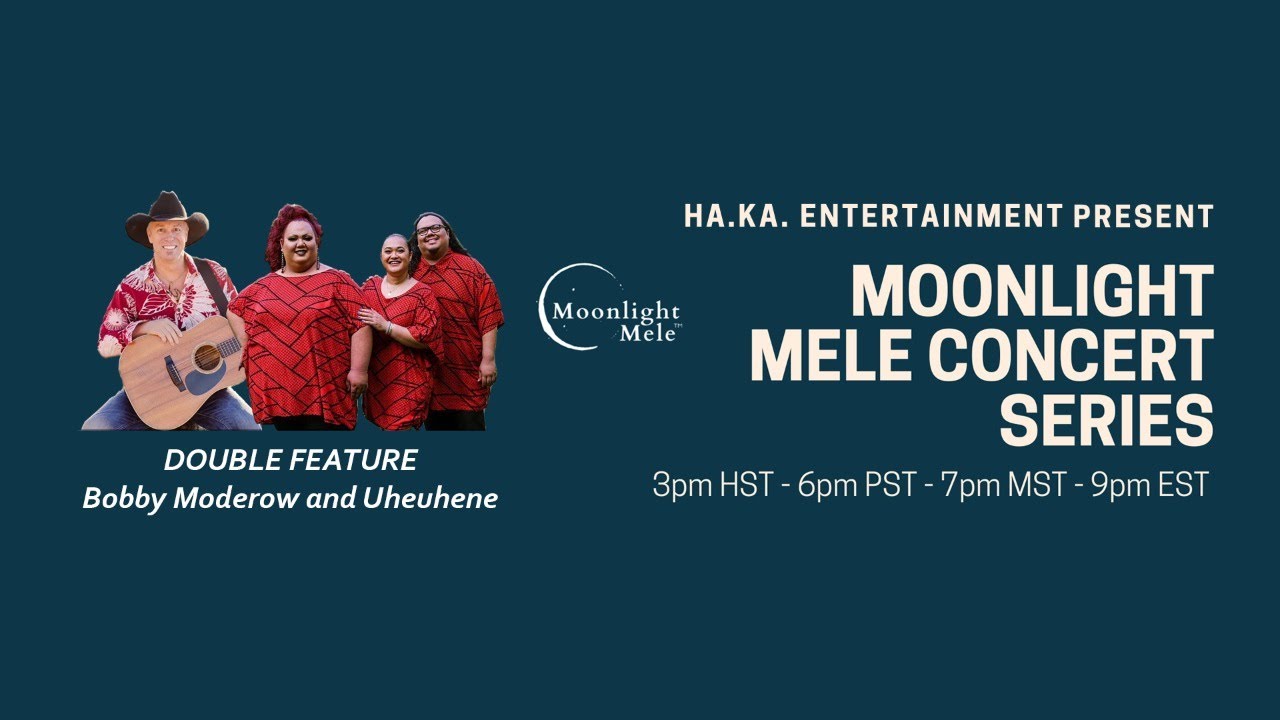 DOUBLE FEATURE
Bobby Moderow and Uheuhene

Moonlight Mele™

HA.KA. ENTERTAINMENT PRESENT

MOONLIGHT MELE CONCERT SERIES

3pm HST - 6pm PST - 7pm MST - 9pm EST